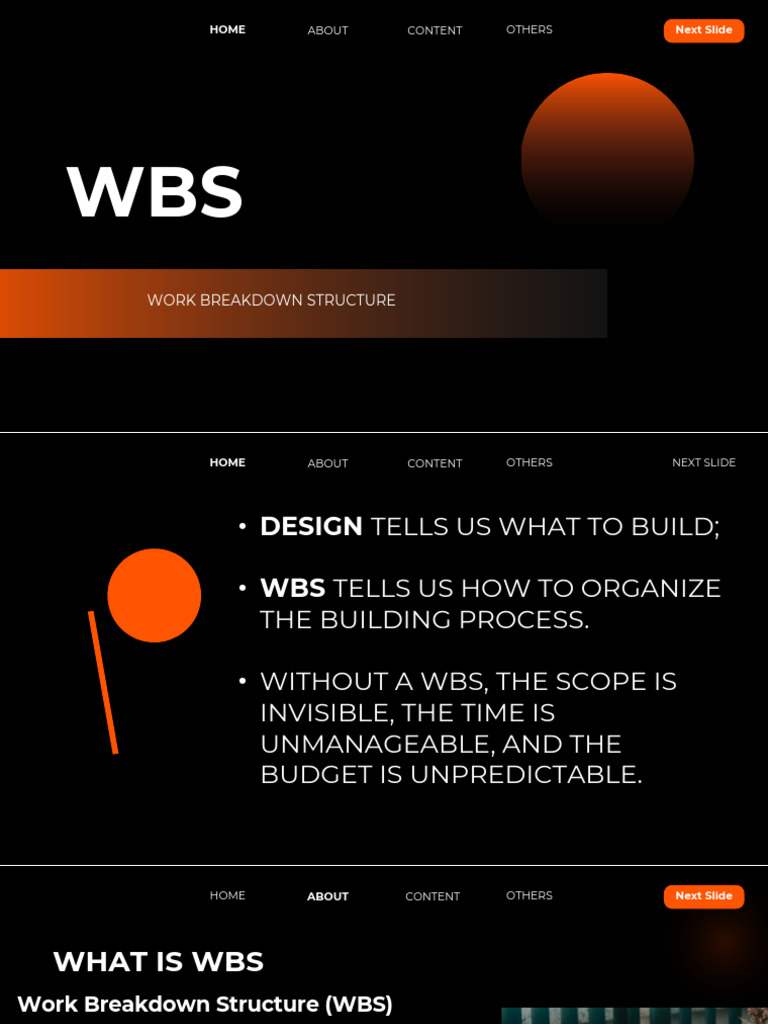 HOME ABOUT CONTENT OTHERS Next Slide

WBS

WORK BREAKDOWN STRUCTURE

HOME ABOUT CONTENT OTHERS NEXT SLIDE

• DESIGN TELLS US WHAT TO BUILD;

• WBS TELLS US HOW TO ORGANIZE THE BUILDING PROCESS.

• WITHOUT A WBS, THE SCOPE IS INVISIBLE, THE TIME IS UNMANAGEABLE, AND THE BUDGET IS UNPREDICTABLE.

HOME ABOUT CONTENT OTHERS Next Slide

WHAT IS WBS

Work Breakdown Structure (WBS)